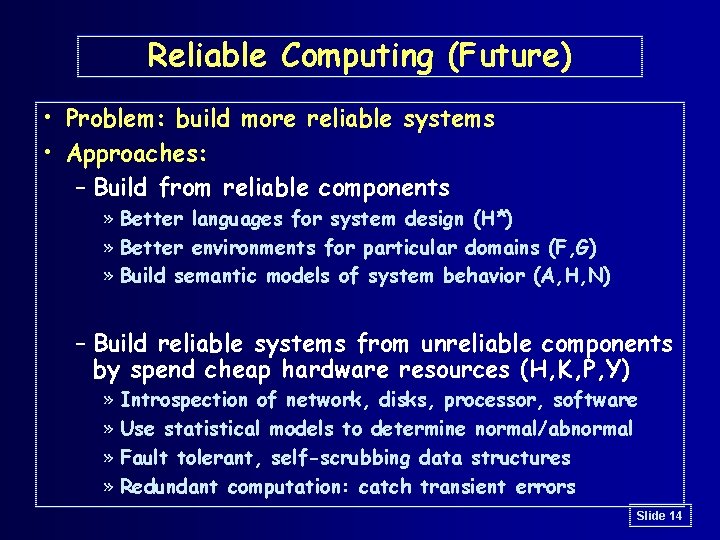 Reliable Computing (Future)

• Problem: build more reliable systems
• Approaches:
– Build from reliable components
» Better languages for system design (H*)
» Better environments for particular domains (F,G)
» Build semantic models of system behavior (A,H,N)

– Build reliable systems from unreliable components by spend cheap hardware resources (H,K,P,Y)
» Introspection of network, disks, processor, software
» Use statistical models to determine normal/abnormal
» Fault tolerant, self-scrubbing data structures
» Redundant computation: catch transient errors

Slide 14